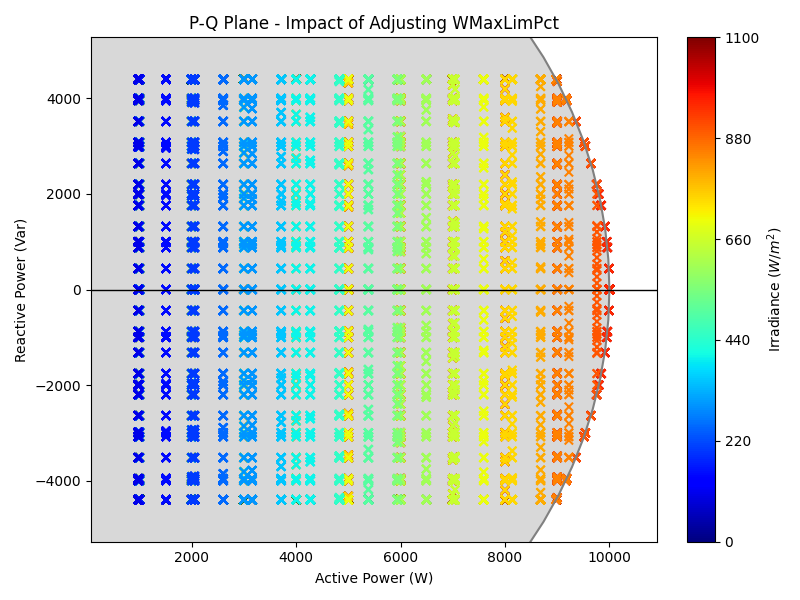 P-Q Plane - Impact of Adjusting WMaxLimPct

Reactive Power (Var)

4000
2000
0
−2000
−4000

2000
4000
6000
8000
10000

Active Power (W)

1100
880
660
440
220
0

Irradiance ($W/m^2$)